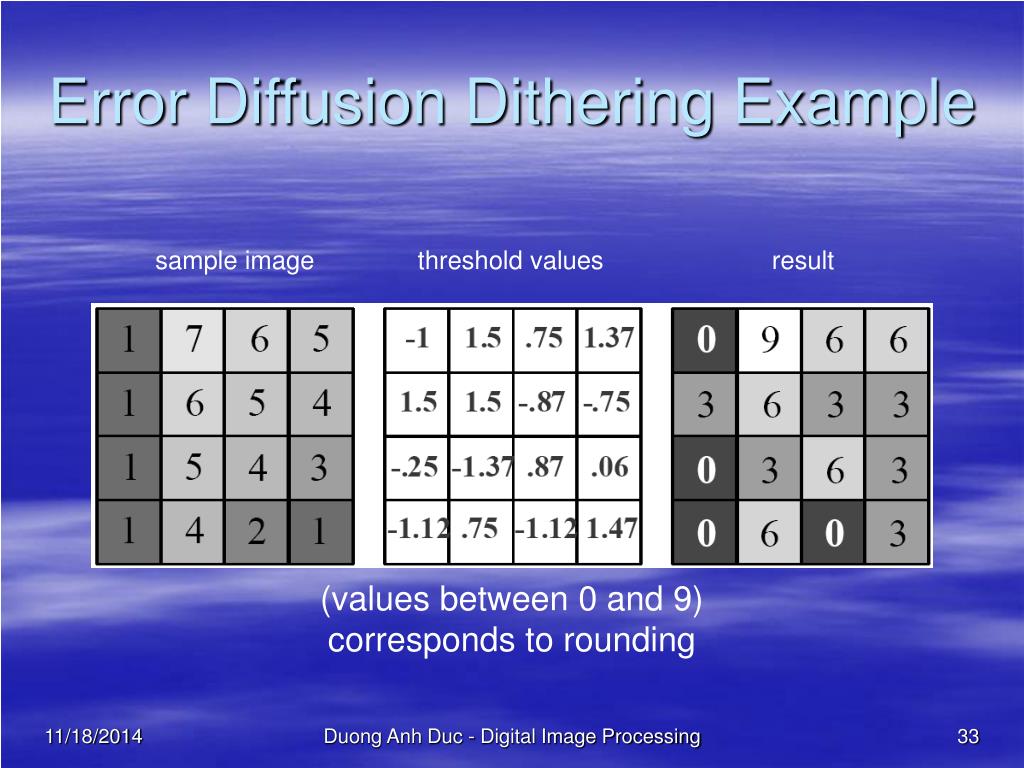 Error Diffusion Dithering Example

sample image

| 1 | 7 | 6 | 5 |
|---|---|---|---|
| 1 | 6 | 5 | 4 |
| 1 | 5 | 4 | 3 |
| 1 | 4 | 2 | 1 |

threshold values

| -1 | 1.5 | .75 | 1.37 |
|---|---|---|---|
| 1.5 | 1.5 | -.87 | -.75 |
| -.25 | -1.37 | .87 | .06 |
| -1.12 | .75 | -1.12 | 1.47 |

result

| 0 | 9 | 6 | 6 |
|---|---|---|---|
| 3 | 6 | 3 | 3 |
| 0 | 3 | 6 | 3 |
| 0 | 6 | 0 | 3 |

(values between 0 and 9) corresponds to rounding

11/18/2014

Duong Anh Duc - Digital Image Processing

33